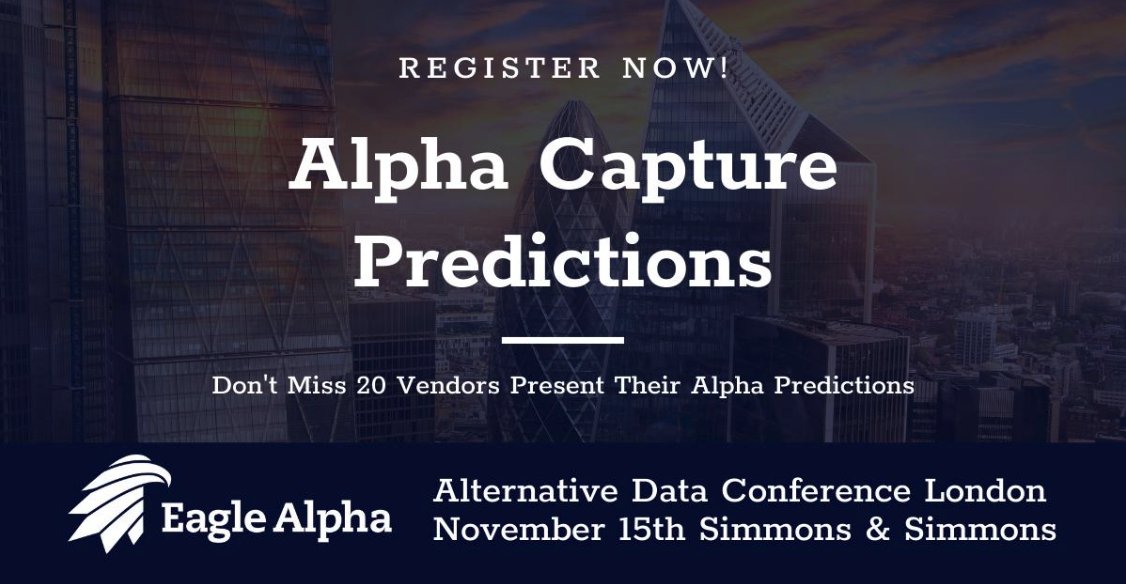 REGISTER NOW!

Alpha Capture Predictions

Don't Miss 20 Vendors Present Their Alpha Predictions

Eagle Alpha

Alternative Data Conference London
November 15th Simmons & Simmons